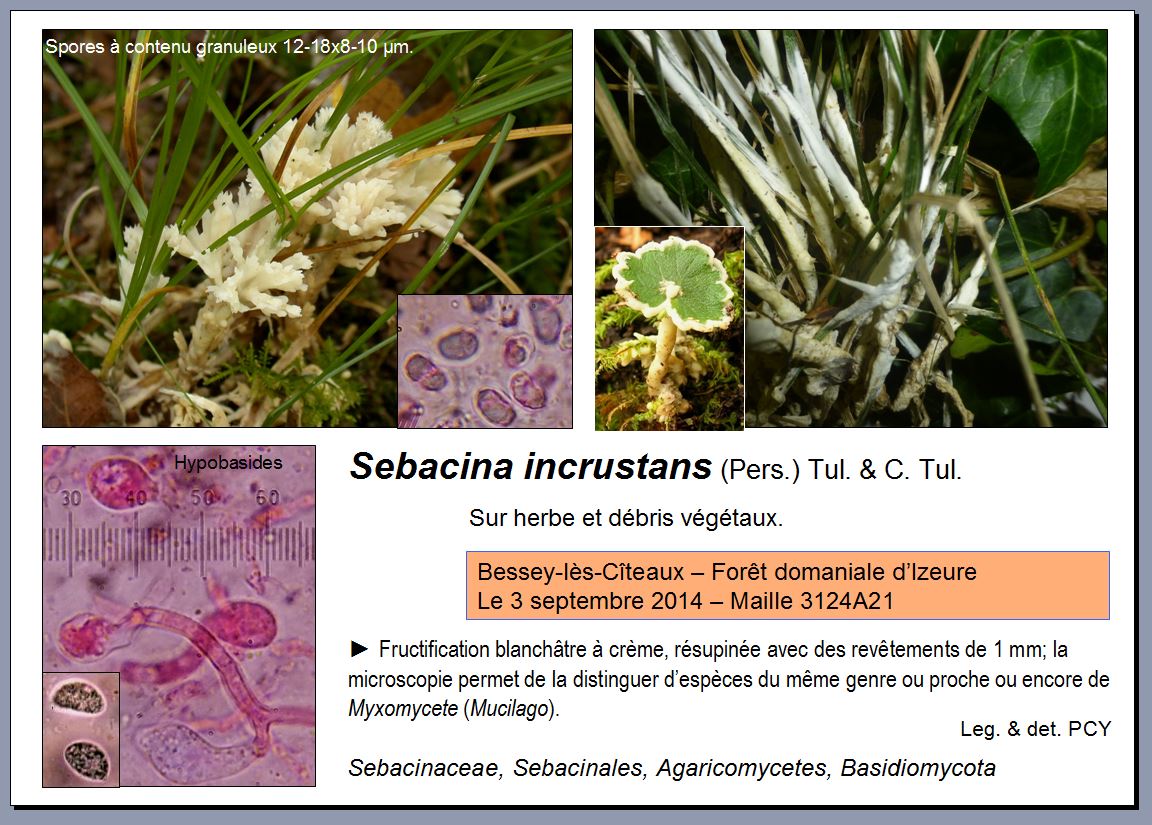 Spores à contenu granuleux 12-18x8-10 µm.

Hypobasides

30 40 50 60

Sebacina incrustans (Pers.) Tul. & C. Tul.

Sur herbe et débris végétaux.

Bessey-lès-Cîteaux – Forêt domaniale d'Izeure
Le 3 septembre 2014 – Maille 3124A21

► Fructification blanchâtre à crème, résupinée avec des revêtements de 1 mm; la microscopie permet de la distinguer d'espèces du même genre ou proche ou encore de Myxomycete (Mucilago).

Leg. & det. PCY

Sebacinaceae, Sebacinales, Agaricomycetes, Basidiomycota